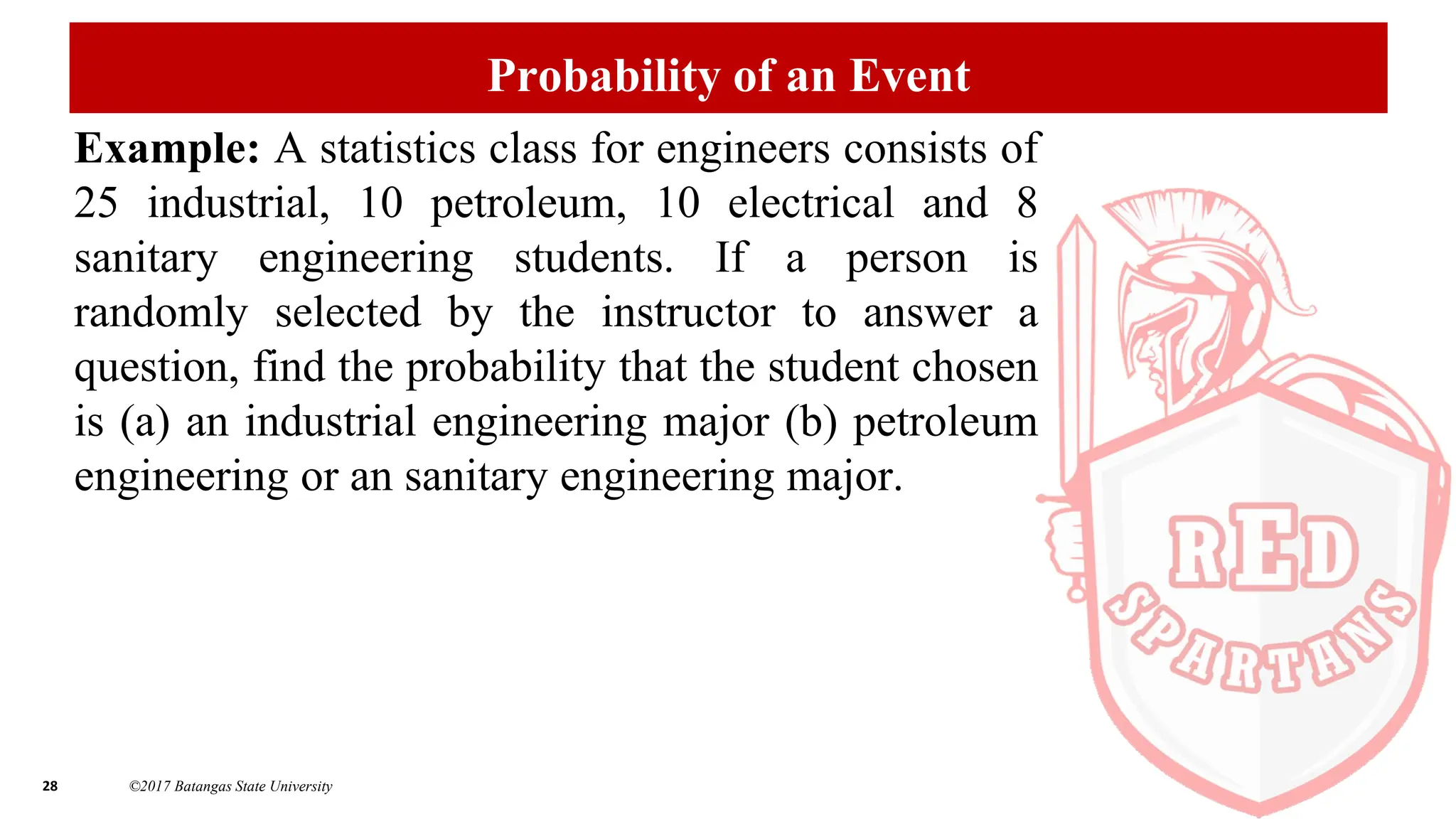 Probability of an Event

Example: A statistics class for engineers consists of 25 industrial, 10 petroleum, 10 electrical and 8 sanitary engineering students. If a person is randomly selected by the instructor to answer a question, find the probability that the student chosen is (a) an industrial engineering major (b) petroleum engineering or an sanitary engineering major.

RED SPARTANS

28 ©2017 Batangas State University